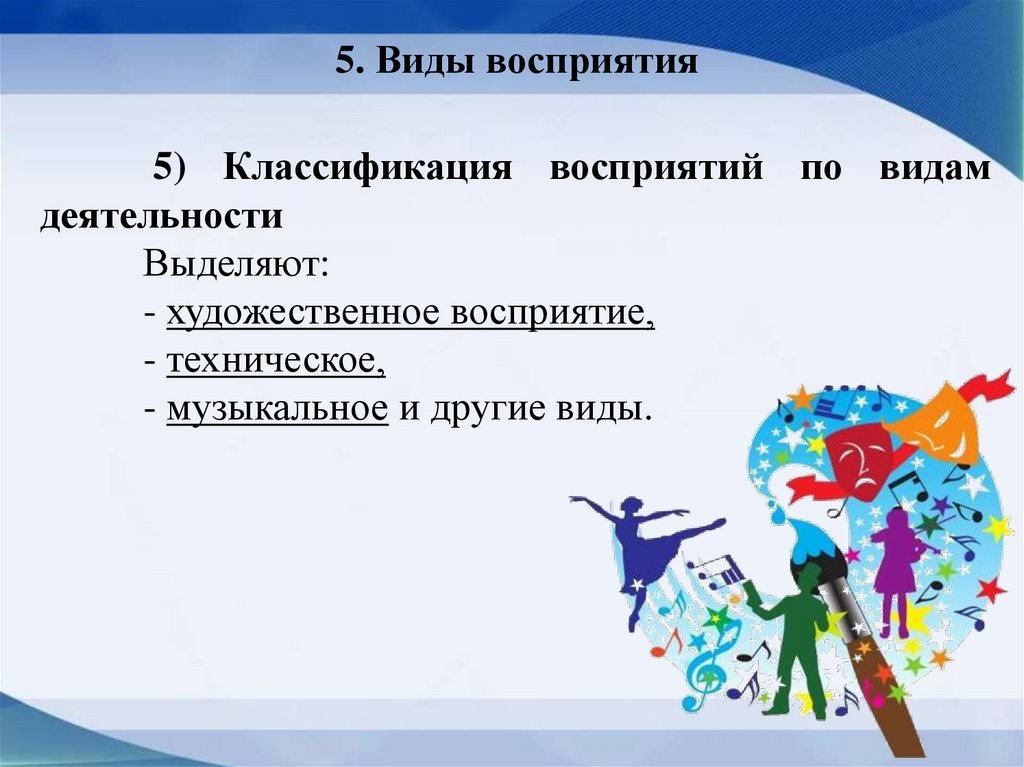 5. Виды восприятия

5) Классификация восприятий по видам деятельности

Выделяют:
- художественное восприятие,
- техническое,
- музыкальное и другие виды.